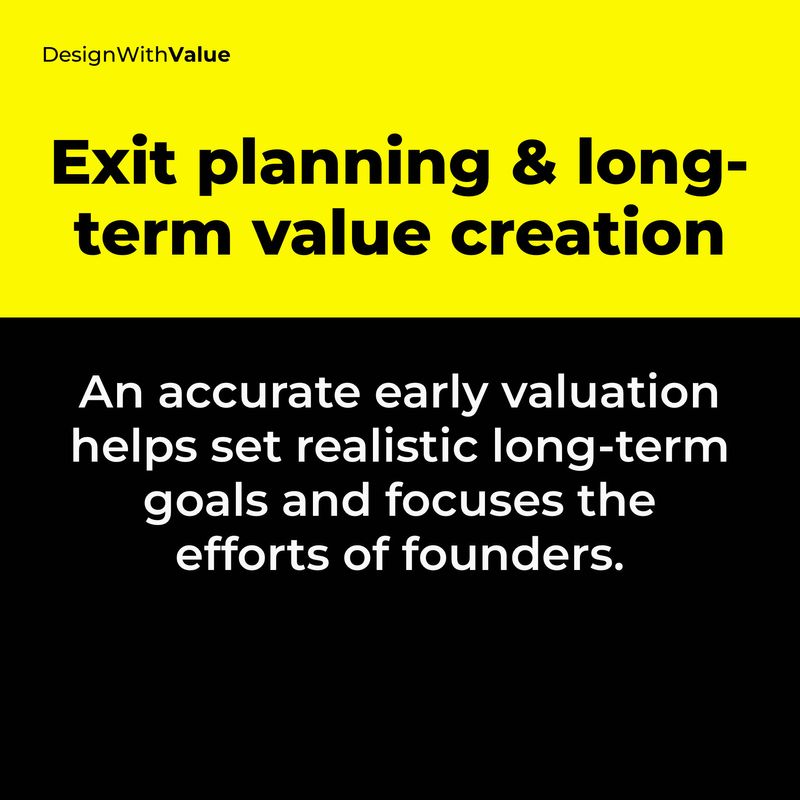 DesignWithValue

Exit planning & long-term value creation

An accurate early valuation helps set realistic long-term goals and focuses the efforts of founders.